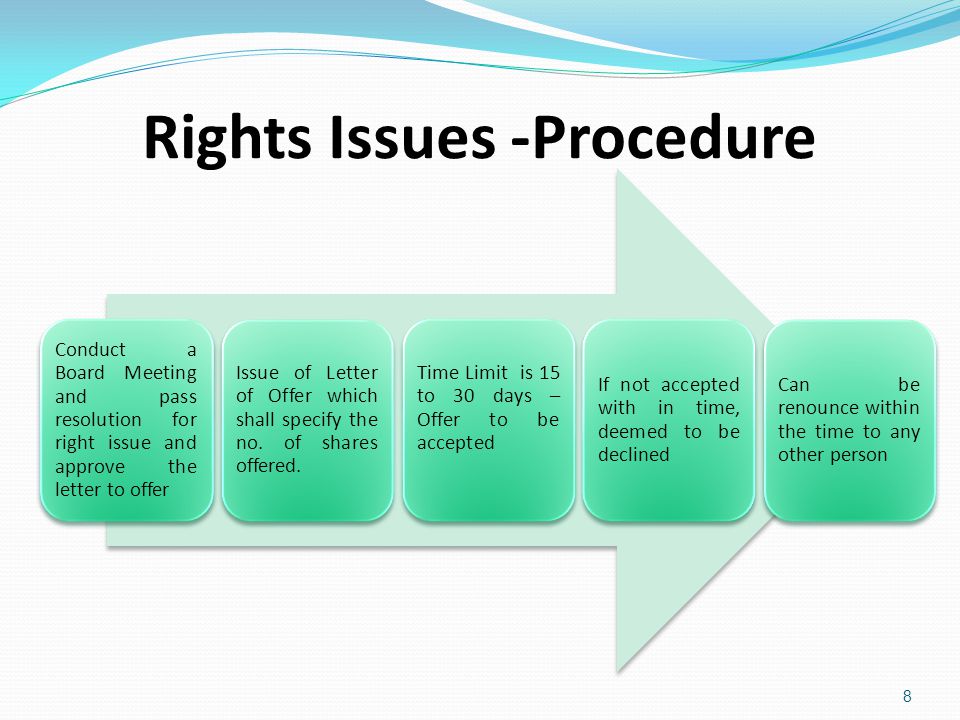 Rights Issues -Procedure

Conduct a Board Meeting and pass resolution for right issue and approve the letter to offer

Issue of Letter of Offer which shall specify the no. of shares offered.

Time Limit is 15 to 30 days – Offer to be accepted

If not accepted with in time, deemed to be declined

Can be renounce within the time to any other person

8